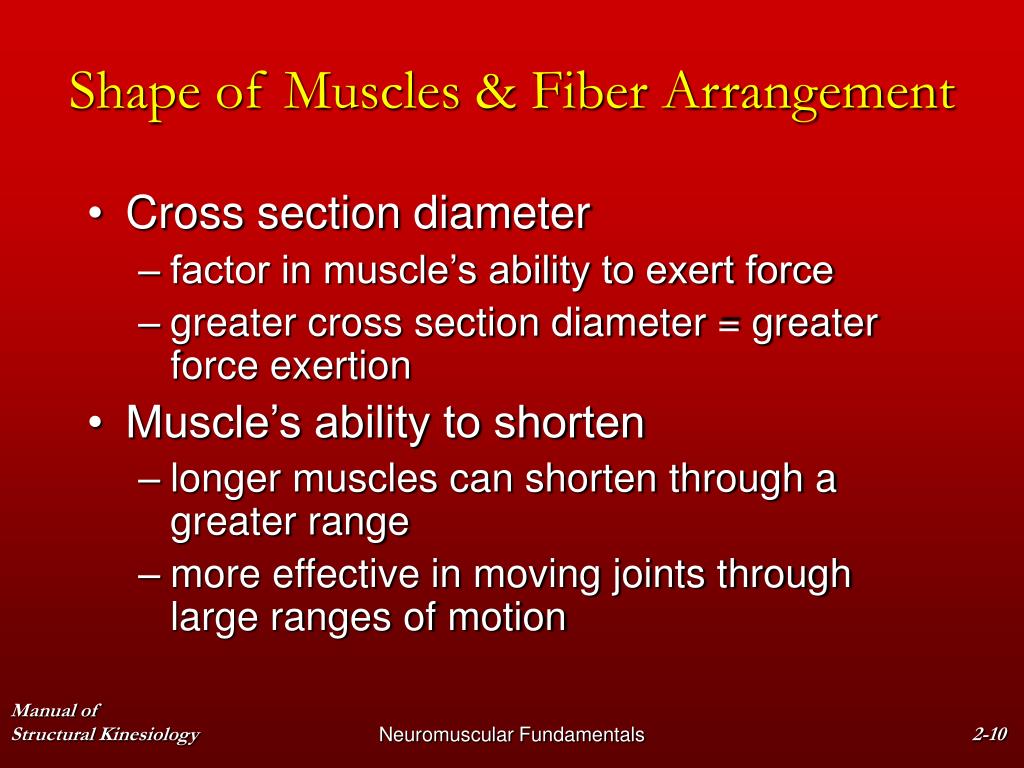 Shape of Muscles & Fiber Arrangement

• Cross section diameter
– factor in muscle’s ability to exert force
– greater cross section diameter = greater force exertion
• Muscle’s ability to shorten
– longer muscles can shorten through a greater range
– more effective in moving joints through large ranges of motion

Manual of Structural Kinesiology

Neuromuscular Fundamentals

2-10